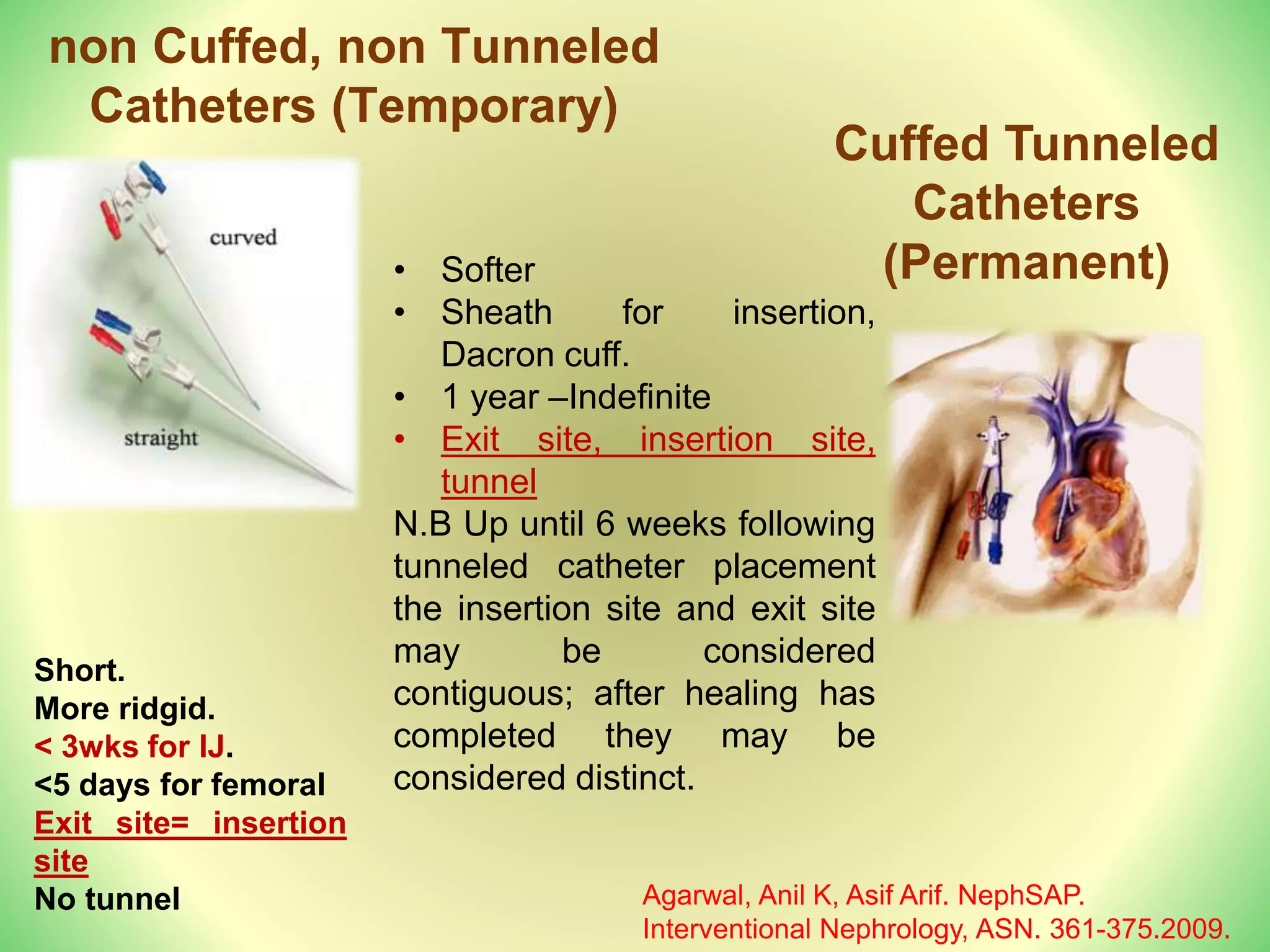 non Cuffed, non Tunneled Catheters (Temporary)

curved

straight

Short.
More ridgid.
< 3wks for IJ.
<5 days for femoral
Exit site= insertion site
No tunnel

Cuffed Tunneled Catheters (Permanent)

• Softer
• Sheath for insertion, Dacron cuff.
• 1 year –Indefinite
• Exit site, insertion site, tunnel

N.B Up until 6 weeks following tunneled catheter placement the insertion site and exit site may be considered contiguous; after healing has completed they may be considered distinct.

Agarwal, Anil K, Asif Arif. NephSAP. Interventional Nephrology, ASN. 361-375.2009.